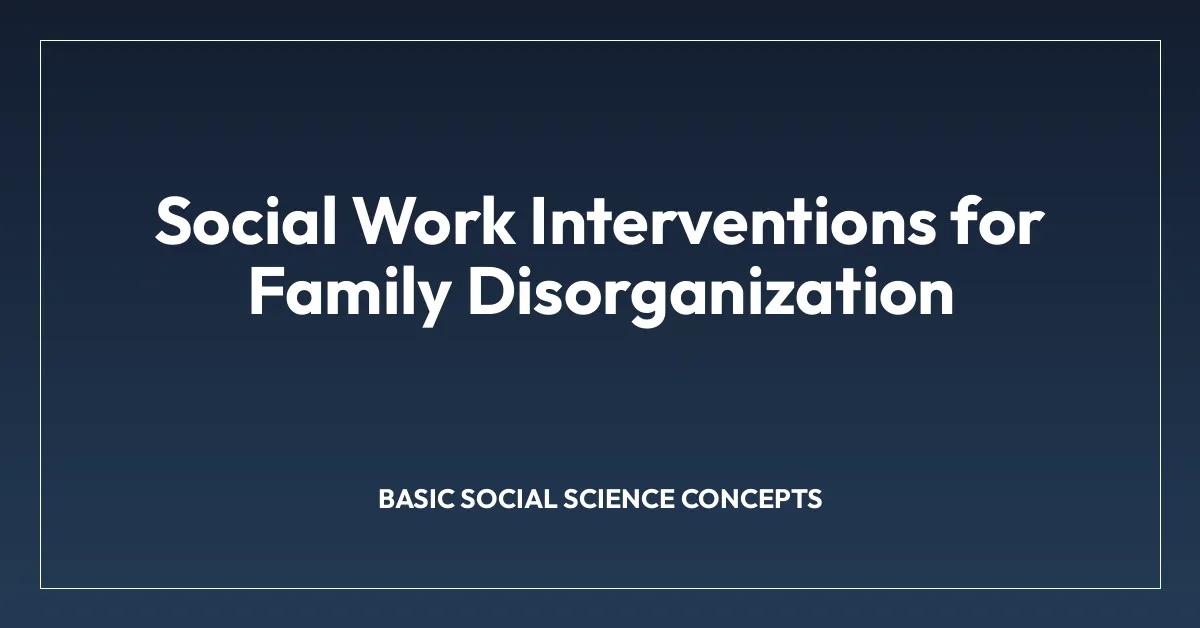 Social Work Interventions for Family Disorganization

BASIC SOCIAL SCIENCE CONCEPTS